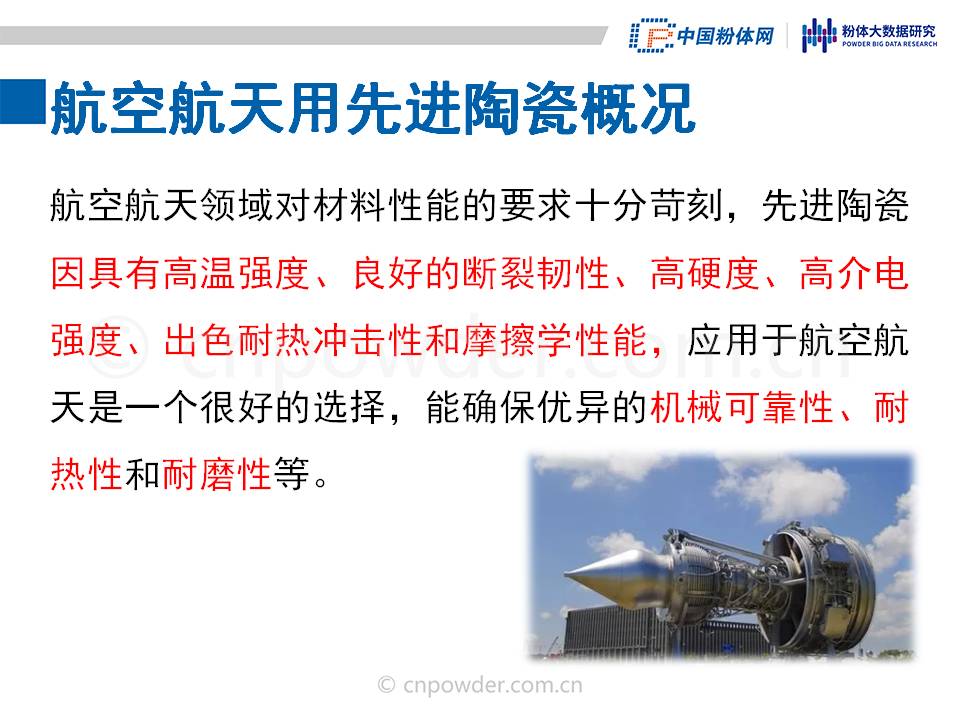 中国粉体网

粉体大数据研究
POWDER BIG DATA RESEARCH

航空航天用先进陶瓷概况

航空航天领域对材料性能的要求十分苛刻，先进陶瓷因具有高温强度、良好的断裂韧性、高硬度、高介电强度、出色耐热冲击性和摩擦学性能，应用于航空航天是一个很好的选择，能确保优异的机械可靠性、耐热性和耐磨性等。

© cnpowder.com.cn

© cnpowder.com.cn